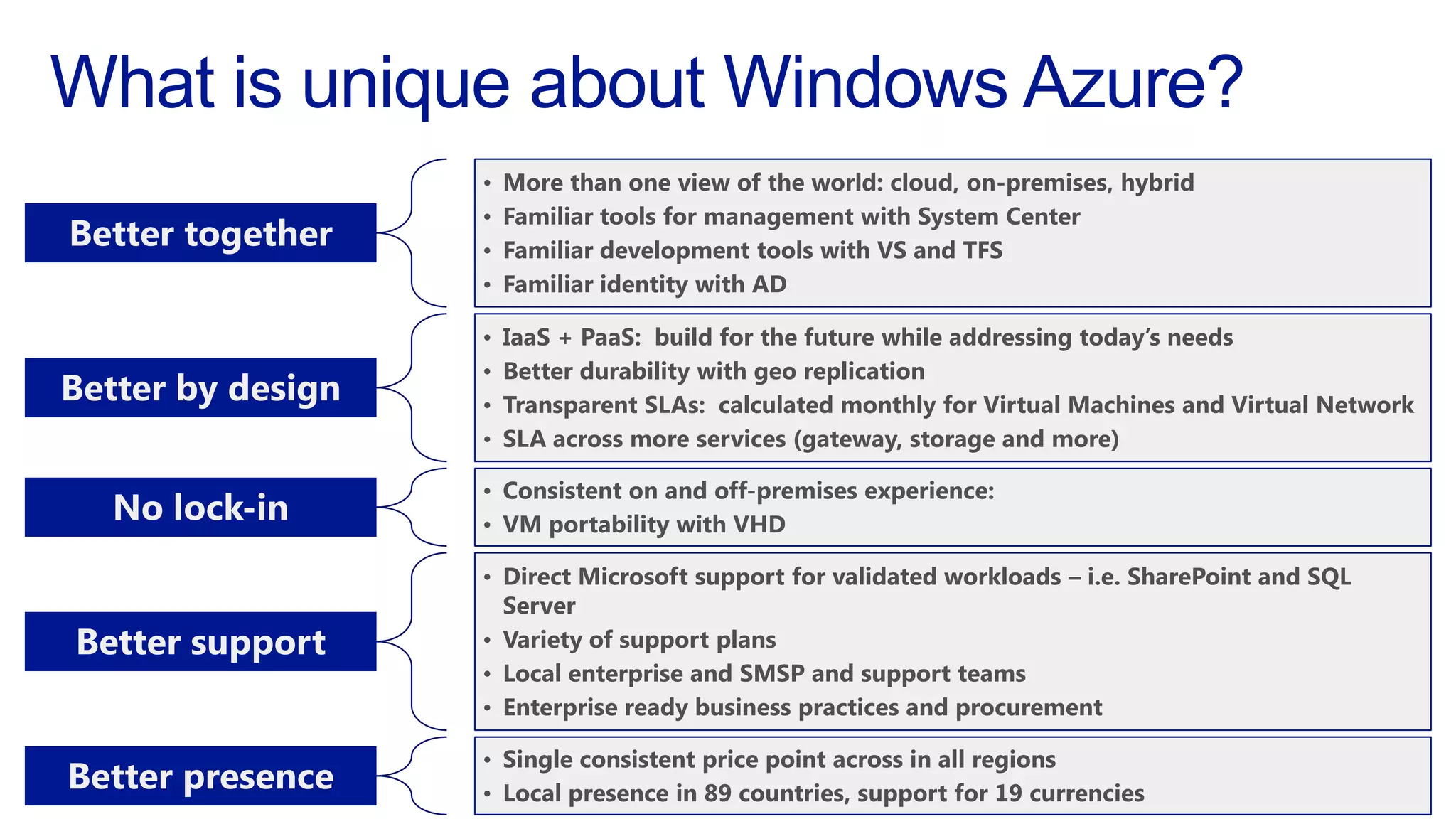 What is unique about Windows Azure?

Better together

• More than one view of the world: cloud, on-premises, hybrid
• Familiar tools for management with System Center
• Familiar development tools with VS and TFS
• Familiar identity with AD

Better by design

• IaaS + PaaS: build for the future while addressing today's needs
• Better durability with geo replication
• Transparent SLAs: calculated monthly for Virtual Machines and Virtual Network
• SLA across more services (gateway, storage and more)

No lock-in

• Consistent on and off-premises experience:
• VM portability with VHD

Better support

• Direct Microsoft support for validated workloads – i.e. SharePoint and SQL Server
• Variety of support plans
• Local enterprise and SMSP and support teams
• Enterprise ready business practices and procurement

Better presence

• Single consistent price point across in all regions
• Local presence in 89 countries, support for 19 currencies